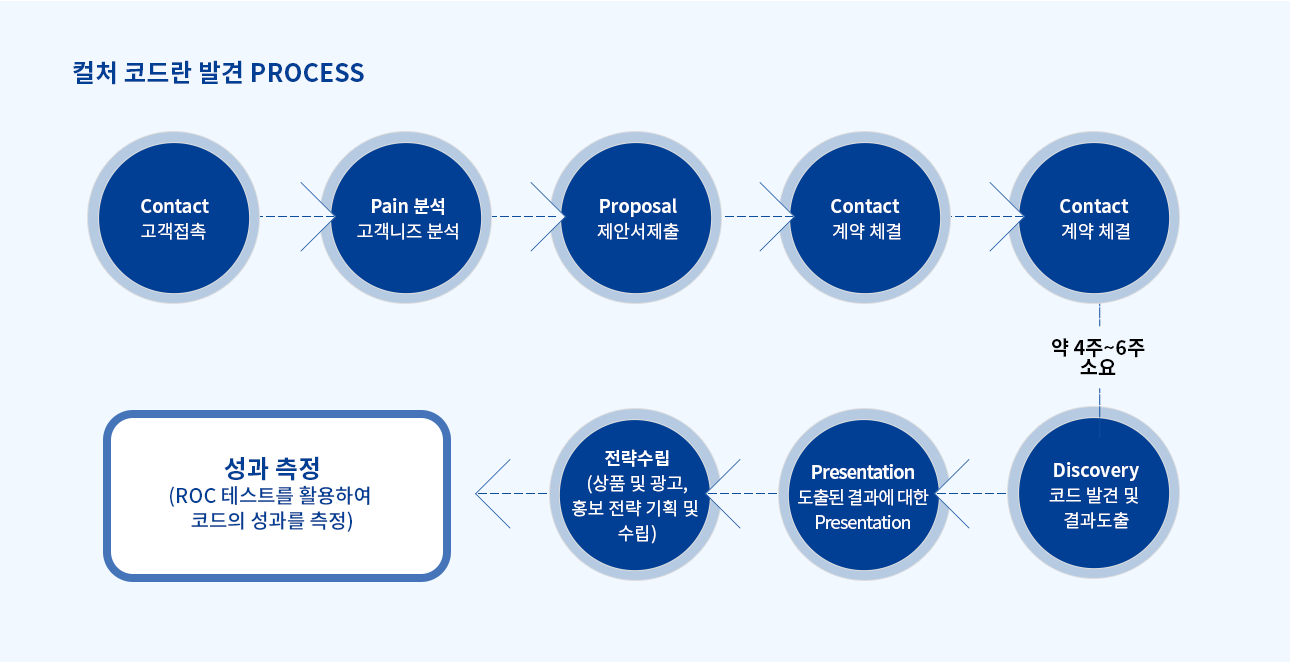 컬처 코드란 발견 PROCESS

Contact
고객접촉

Pain 분석
고객니즈 분석

Proposal
제안서제출

Contact
계약 체결

Contact
계약 체결

약 4주~6주
소요

Discovery
코드 발견 및
결과도출

Presentation
도출된 결과에 대한
Presentation

전략수립
(상품 및 광고,
홍보 전략 기획 및
수립)

성과 측정
(ROC 테스트를 활용하여
코드의 성과를 측정)